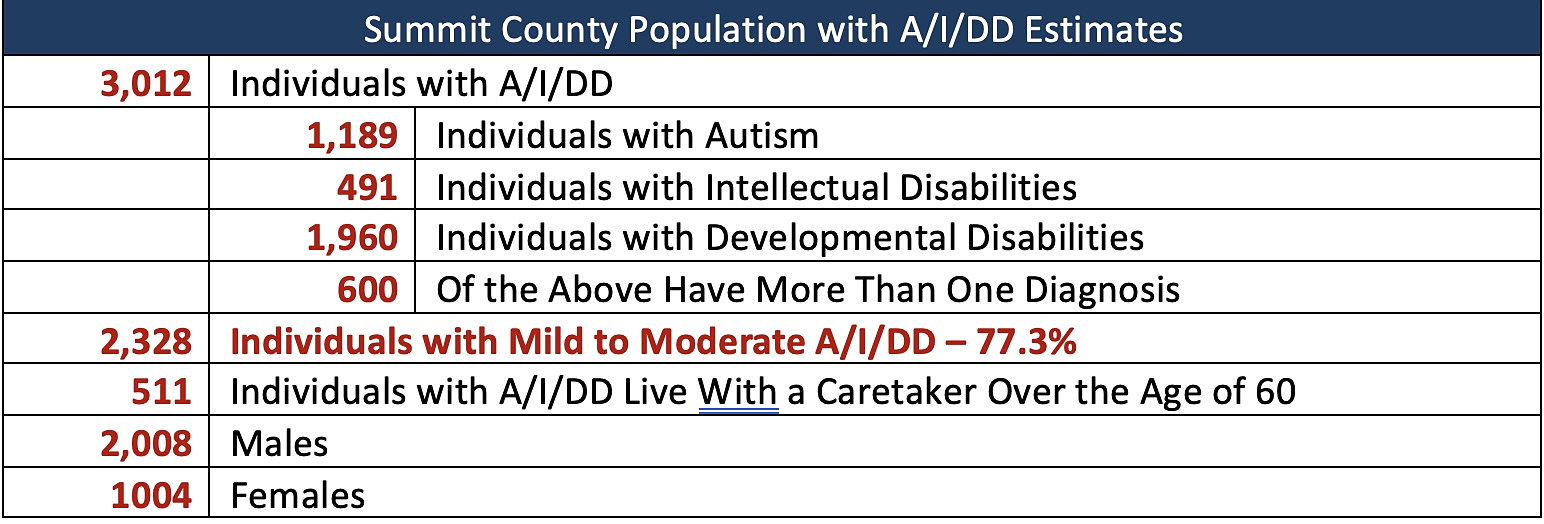 | Summit County Population with A/I/DD Estimates | | |
|---|---|---|
| 3,012 | Individuals with A/I/DD | |
| | 1,189 | Individuals with Autism |
| | 491 | Individuals with Intellectual Disabilities |
| | 1,960 | Individuals with Developmental Disabilities |
| | 600 | Of the Above Have More Than One Diagnosis |
| 2,328 | Individuals with Mild to Moderate A/I/DD – 77.3% | |
| 511 | Individuals with A/I/DD Live With a Caretaker Over the Age of 60 | |
| 2,008 | Males | |
| 1004 | Females | |